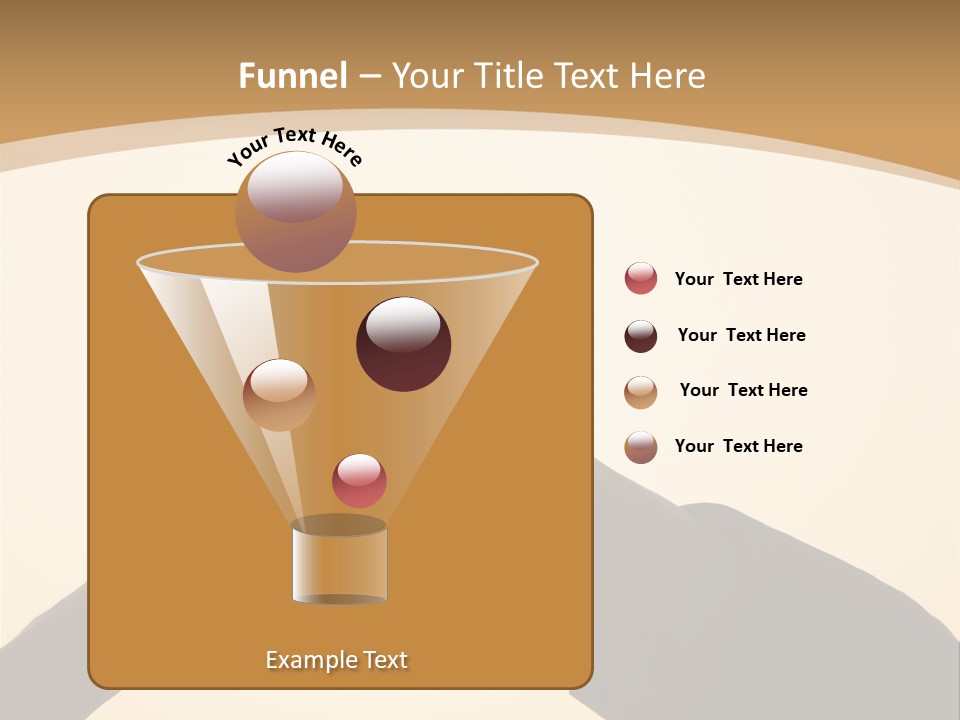 Funnel – Your Title Text Here

Your Text Here

Your Text Here

Your Text Here

Your Text Here

Your Text Here

Example Text